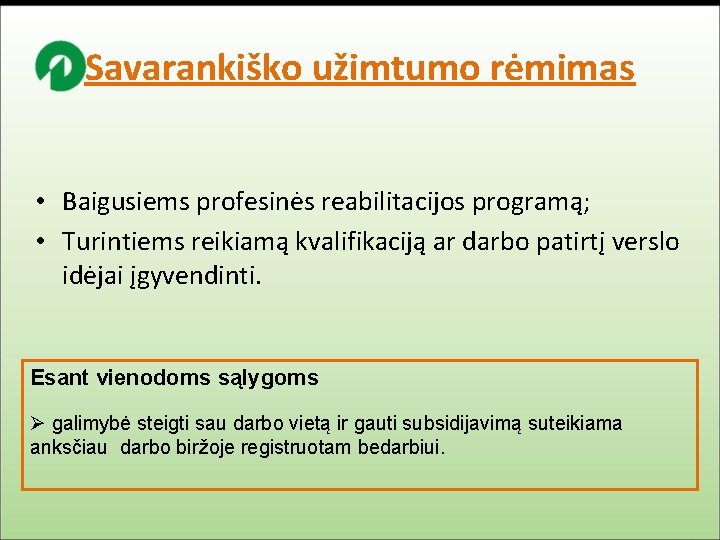 Savarankiško užimtumo rėmimas

• Baigusiems profesinės reabilitacijos programą;
• Turintiems reikiamą kvalifikaciją ar darbo patirtį verslo idėjai įgyvendinti.

Esant vienodoms sąlygoms

➢ galimybė steigti sau darbo vietą ir gauti subsidijavimą suteikiama anksčiau darbo biržoje registruotam bedarbiui.